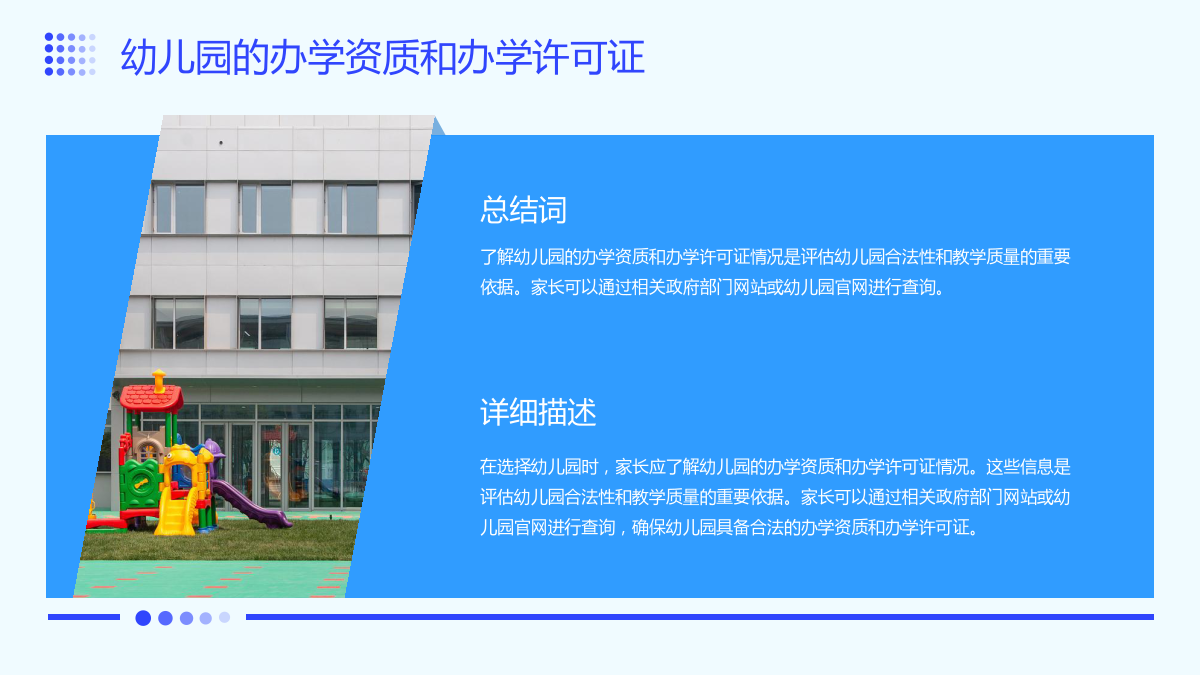 幼儿园的办学资质和办学许可证

总结词

了解幼儿园的办学资质和办学许可证情况是评估幼儿园合法性和教学质量的重要依据。家长可以通过相关政府部门网站或幼儿园官网进行查询。

详细描述

在选择幼儿园时，家长应了解幼儿园的办学资质和办学许可证情况。这些信息是评估幼儿园合法性和教学质量的重要依据。家长可以通过相关政府部门网站或幼儿园官网进行查询，确保幼儿园具备合法的办学资质和办学许可证。